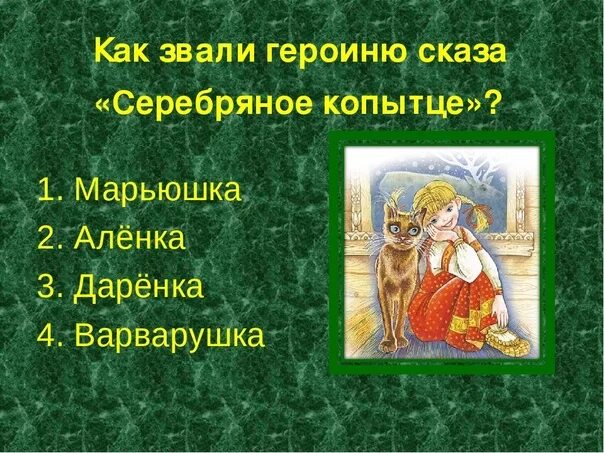 Как звали героиню сказа «Серебряное копытце»?

1. Марьюшка
2. Алёнка
3. Дарёнка
4. Варварушка